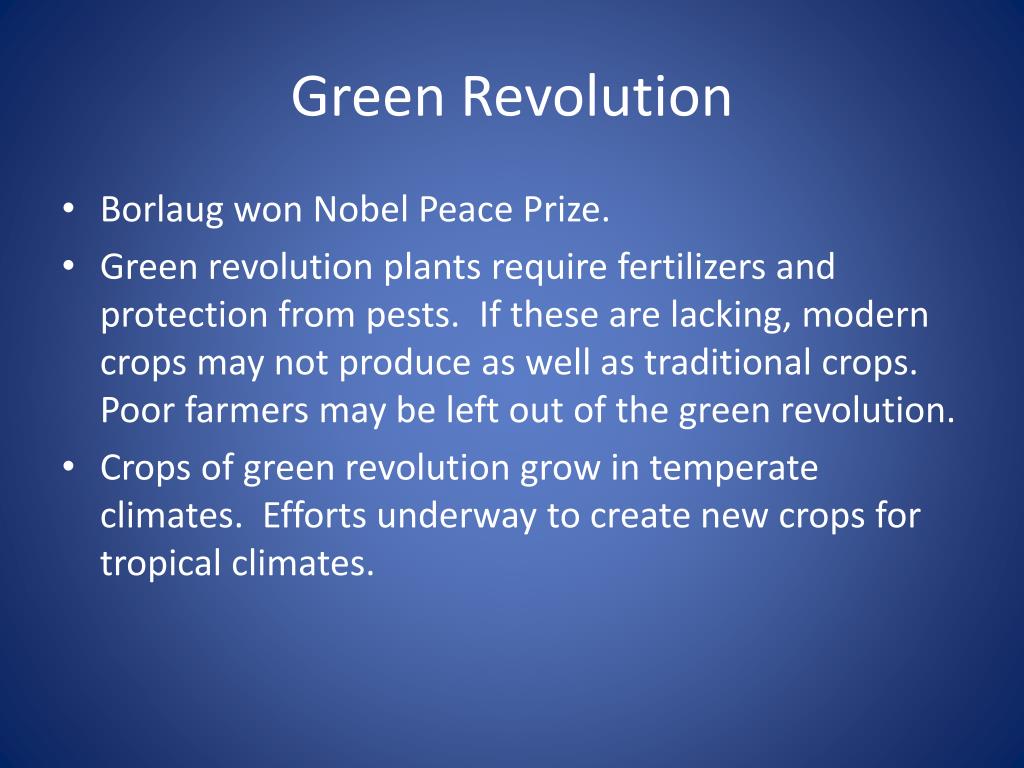 Green Revolution

• Borlaug won Nobel Peace Prize.
• Green revolution plants require fertilizers and protection from pests. If these are lacking, modern crops may not produce as well as traditional crops. Poor farmers may be left out of the green revolution.
• Crops of green revolution grow in temperate climates. Efforts underway to create new crops for tropical climates.